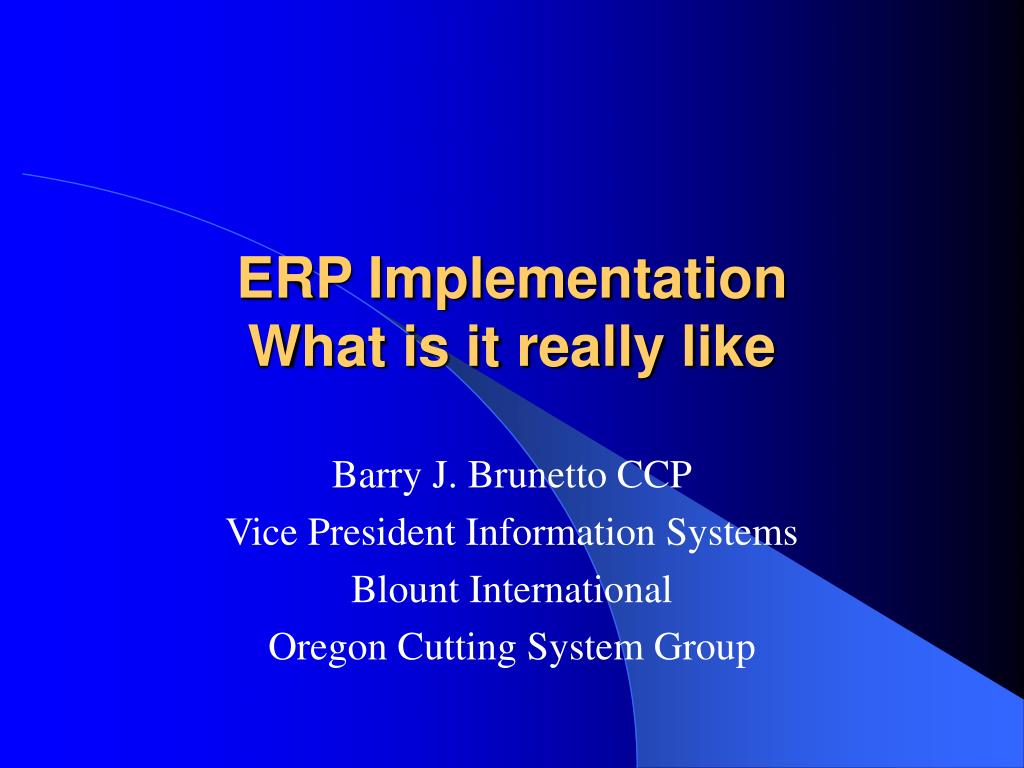 ERP Implementation
What is it really like

Barry J. Brunetto CCP
Vice President Information Systems
Blount International
Oregon Cutting System Group